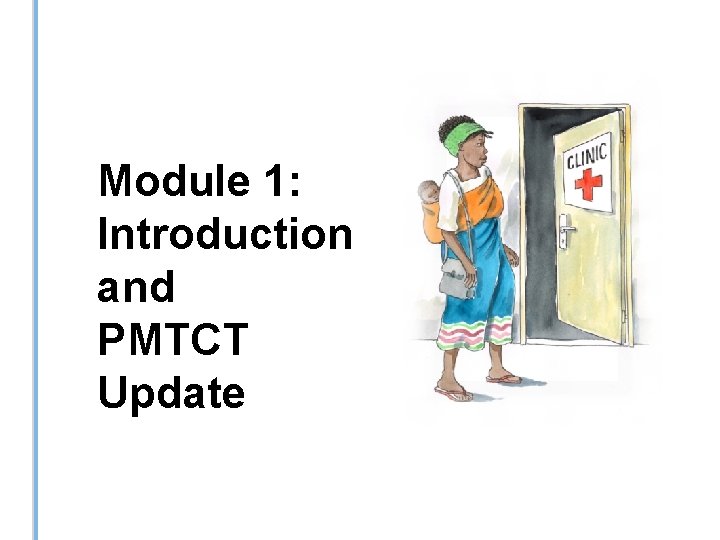 Module 1: Introduction and PMTCT Update

CLINIC